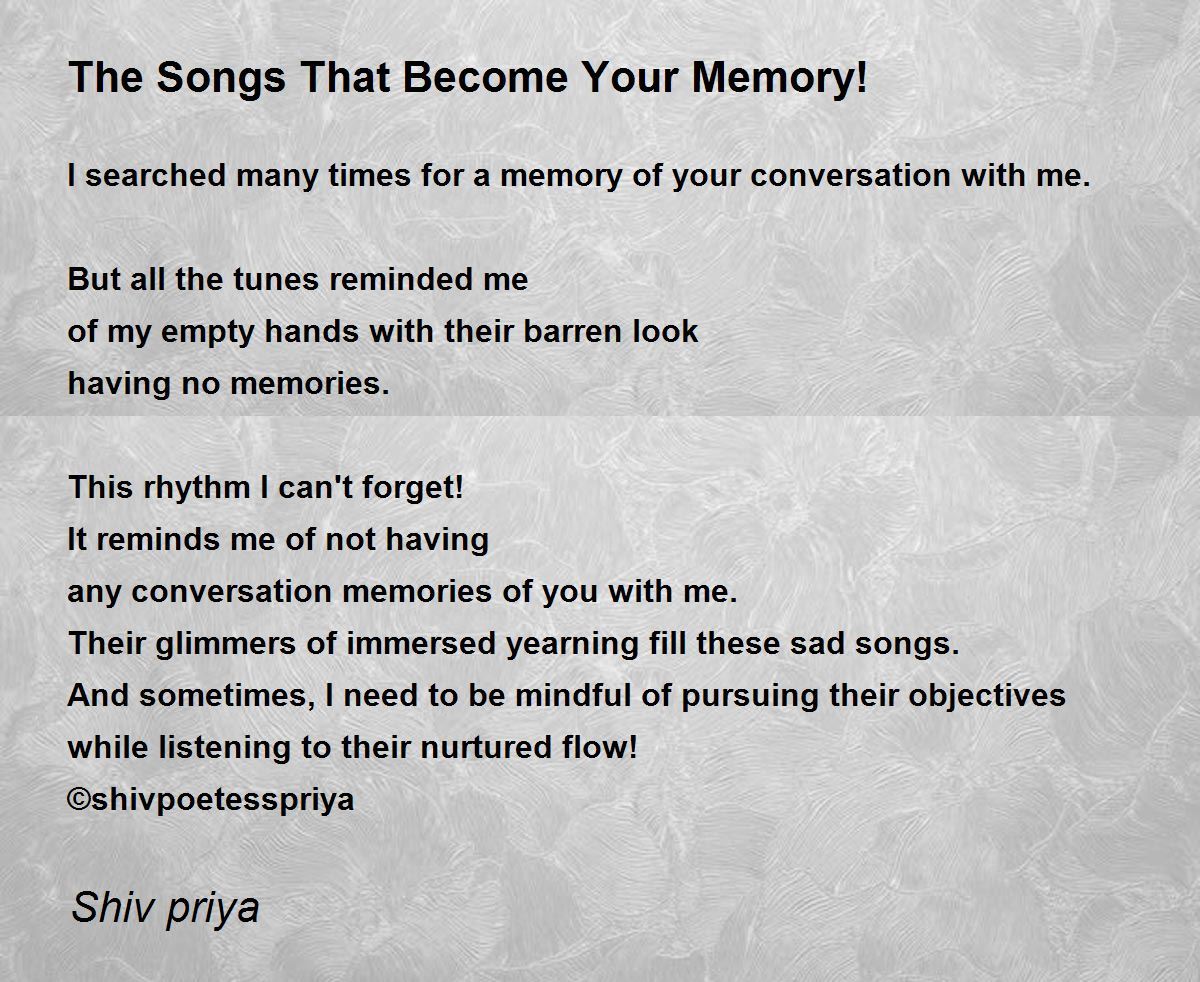 The Songs That Become Your Memory!

I searched many times for a memory of your conversation with me.

But all the tunes reminded me
of my empty hands with their barren look
having no memories.

This rhythm I can't forget!
It reminds me of not having
any conversation memories of you with me.
Their glimmers of immersed yearning fill these sad songs.
And sometimes, I need to be mindful of pursuing their objectives
while listening to their nurtured flow!
©shivpoetesspriya

Shiv priya